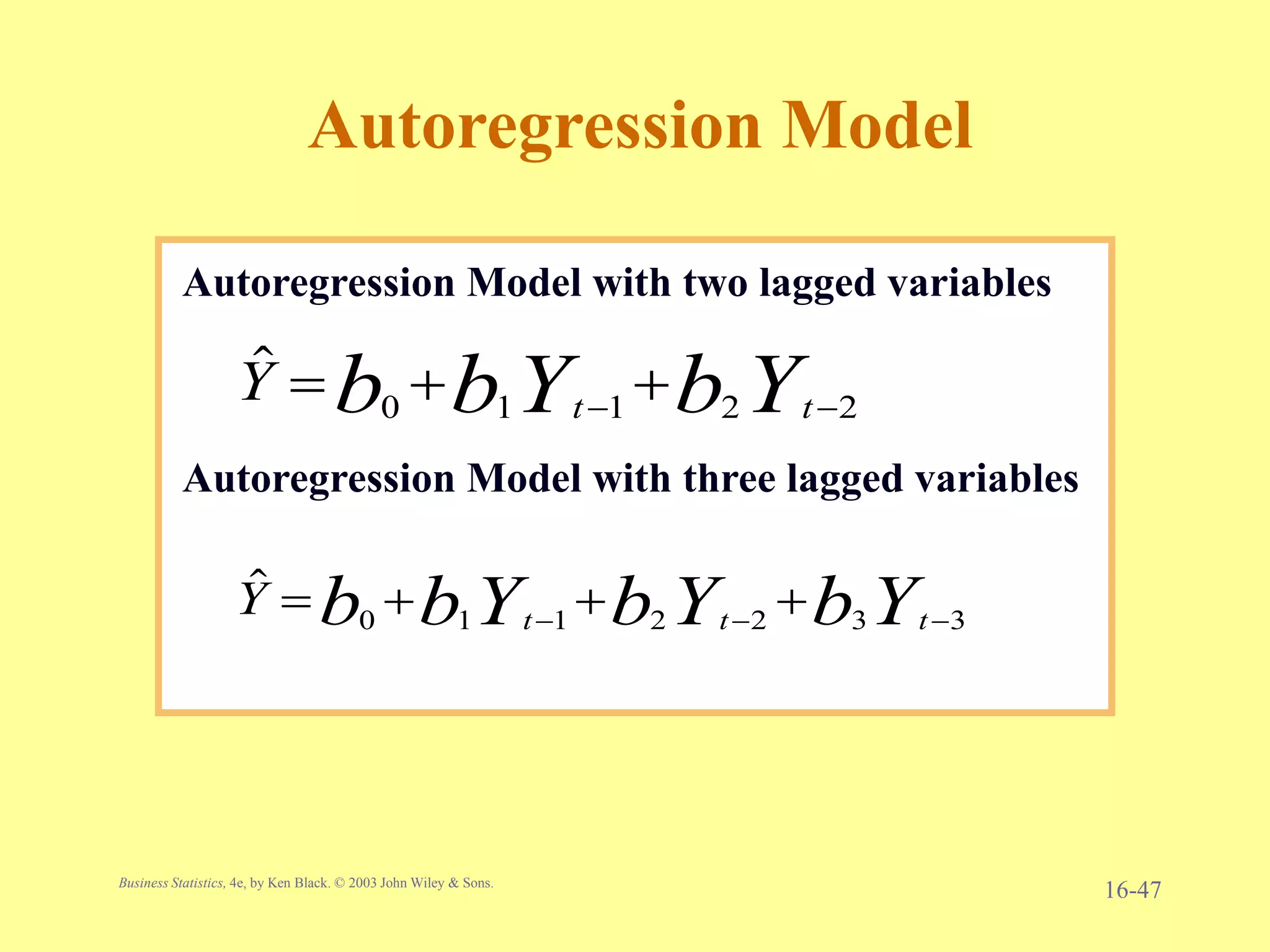 Autoregression Model

Autoregression Model with two lagged variables

$\hat{Y} = b_0 + b_1 Y_{t-1} + b_2 Y_{t-2}$

Autoregression Model with three lagged variables

$\hat{Y} = b_0 + b_1 Y_{t-1} + b_2 Y_{t-2} + b_3 Y_{t-3}$

Business Statistics, 4e, by Ken Black. © 2003 John Wiley & Sons.

16-47